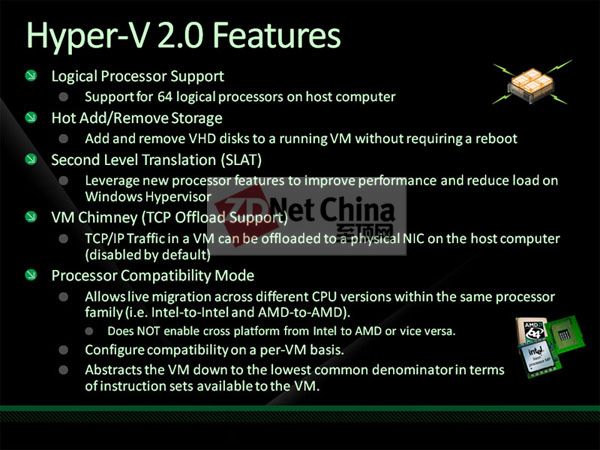 Hyper-V 2.0 Features

Logical Processor Support

Support for 64 logical processors on host computer

Hot Add/Remove Storage

Add and remove VHD disks to a running VM without requiring a reboot

Second Level Translation (SLAT)

Leverage new processor features to improve performance and reduce load on Windows Hypervisor

VM Chimney (TCP Offload Support)

TCP/IP Traffic in a VM can be offloaded to a physical NIC on the host computer (disabled by default)

Processor Compatibility Mode

Allows live migration across different CPU versions within the same processor family (i.e. Intel-to-Intel and AMD-to-AMD).

Does NOT enable cross platform from Intel to AMD or vice versa.

Configure compatibility on a per-VM basis.

Abstracts the VM down to the lowest common denominator in terms of instruction sets available to the VM.

ZDNet China 至顶网

AMD 64

intel